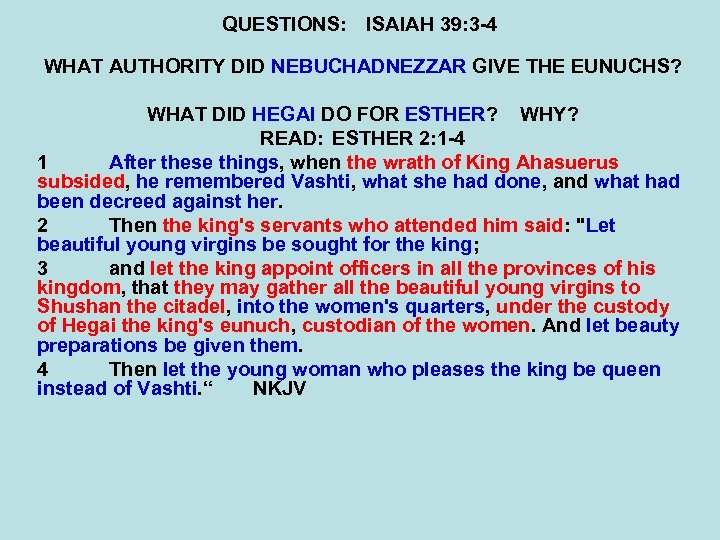 QUESTIONS: ISAIAH 39:3-4

WHAT AUTHORITY DID NEBUCHADNEZZAR GIVE THE EUNUCHS?

WHAT DID HEGAI DO FOR ESTHER? WHY?
READ: ESTHER 2:1-4

1 After these things, when the wrath of King Ahasuerus subsided, he remembered Vashti, what she had done, and what had been decreed against her.

2 Then the king's servants who attended him said: "Let beautiful young virgins be sought for the king;

3 and let the king appoint officers in all the provinces of his kingdom, that they may gather all the beautiful young virgins to Shushan the citadel, into the women's quarters, under the custody of Hegai the king's eunuch, custodian of the women. And let beauty preparations be given them.

4 Then let the young woman who pleases the king be queen instead of Vashti.“ NKJV